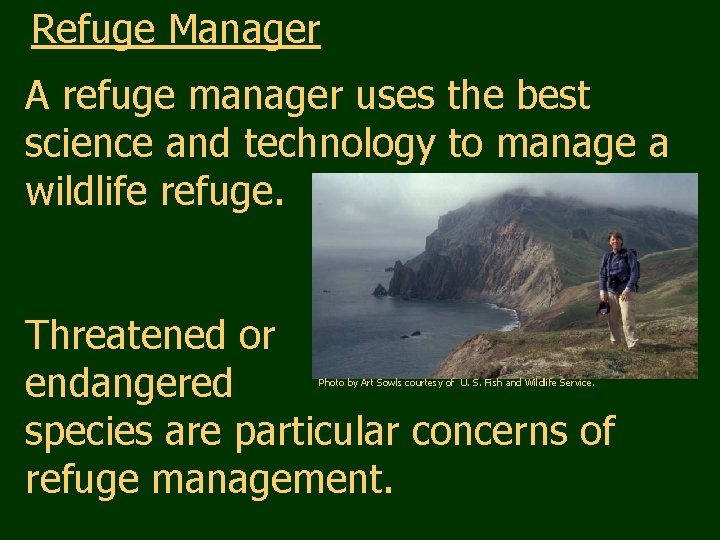 Refuge Manager

A refuge manager uses the best science and technology to manage a wildlife refuge.

Photo by Art Sowls courtesy of U. S. Fish and Wildlife Service.

Threatened or endangered species are particular concerns of refuge management.